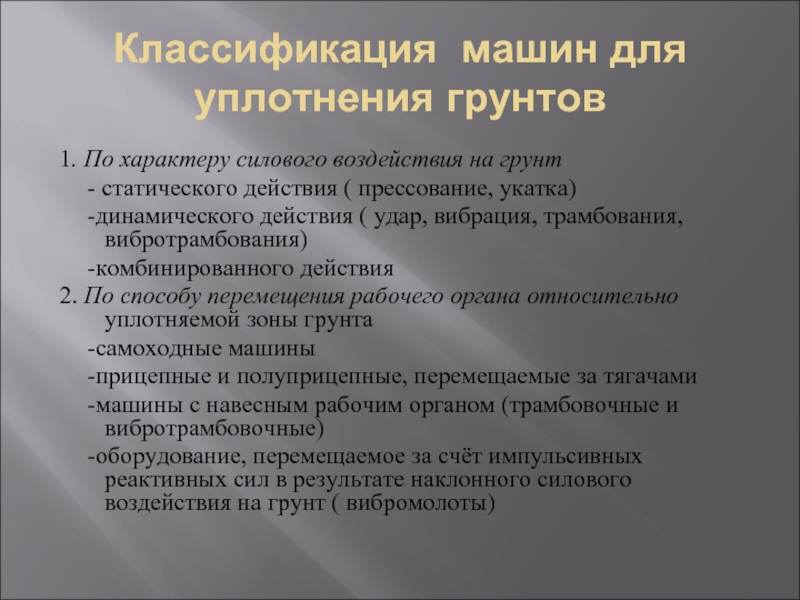 Классификация машин для уплотнения грунтов

1. По характеру силового воздействия на грунт

- статического действия ( прессование, укатка)

-динамического действия ( удар, вибрация, трамбования, вибротрамбования)

-комбинированного действия

2. По способу перемещения рабочего органа относительно уплотняемой зоны грунта

-самоходные машины

-прицепные и полуприцепные, перемещаемые за тягачами

-машины с навесным рабочим органом (трамбовочные и вибротрамбовочные)

-оборудование, перемещаемое за счёт импульсивных реактивных сил в результате наклонного силового воздействия на грунт ( вибромолоты)